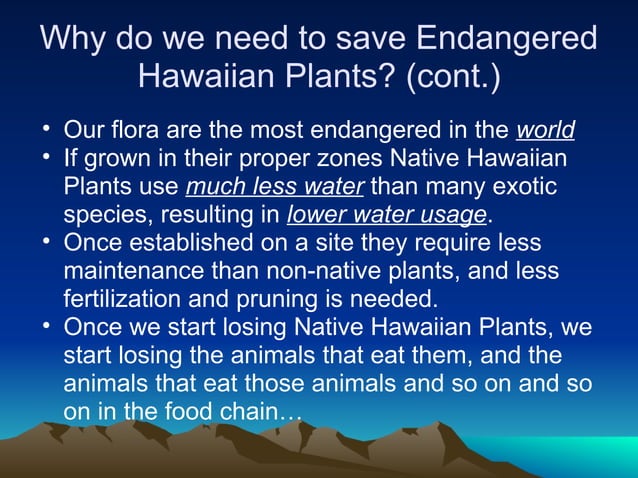 Why do we need to save Endangered Hawaiian Plants? (cont.)

• Our flora are the most endangered in the world
• If grown in their proper zones Native Hawaiian Plants use much less water than many exotic species, resulting in lower water usage.
• Once established on a site they require less maintenance than non-native plants, and less fertilization and pruning is needed.
• Once we start losing Native Hawaiian Plants, we start losing the animals that eat them, and the animals that eat those animals and so on and so on in the food chain…